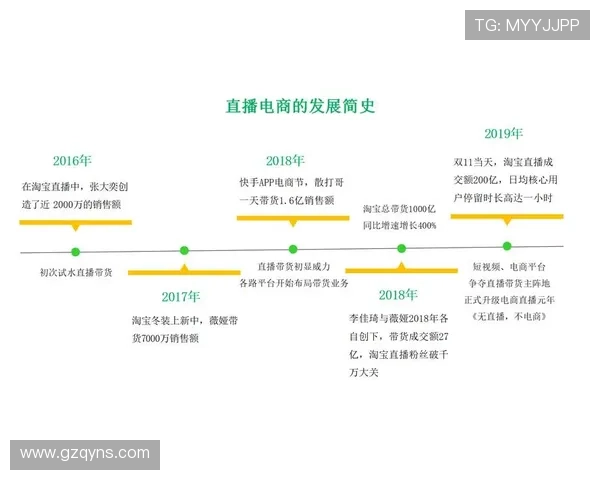 TG: MYYJJPP

直播电商的发展简史

2016年

在淘宝直播中，张大奕创造了近 2000万的销售额

初次试水直播带货

2017年

淘宝冬装上新中，薇娅带货7000万销售额

2018年

快手APP电商节，散打哥一天带货1.6亿销售额

直播带货初显威力
各路平台开始布局带货业务

淘宝总带货1000亿
同比增速增长400%

2018年

李佳琦与薇娅2018年各自创下，带货成交额27亿，淘宝直播粉丝破千万大关

2019年

双11当天，淘宝直播成交额200亿，日均核心用户停留时长高达一小时

短视频、电商平台
争夺直播带货主阵地
正式升级电商直播元年
《无直播，不电商》

www.gzqyns.com